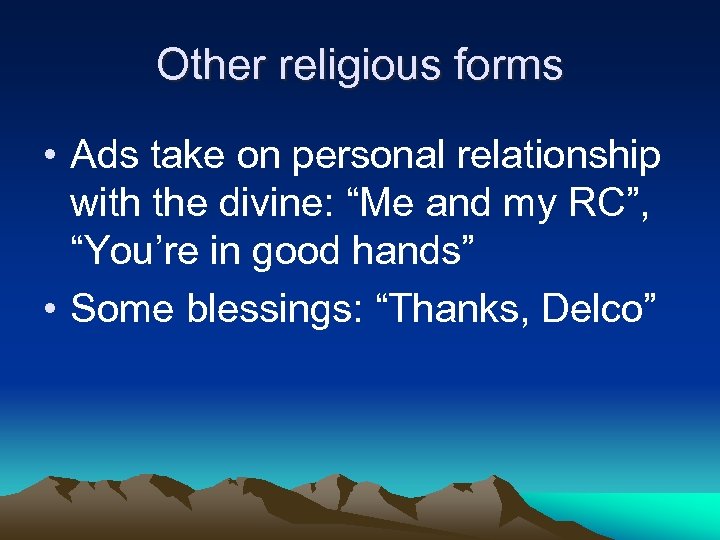 Other religious forms

• Ads take on personal relationship with the divine: “Me and my RC”, “You’re in good hands”

• Some blessings: “Thanks, Delco”